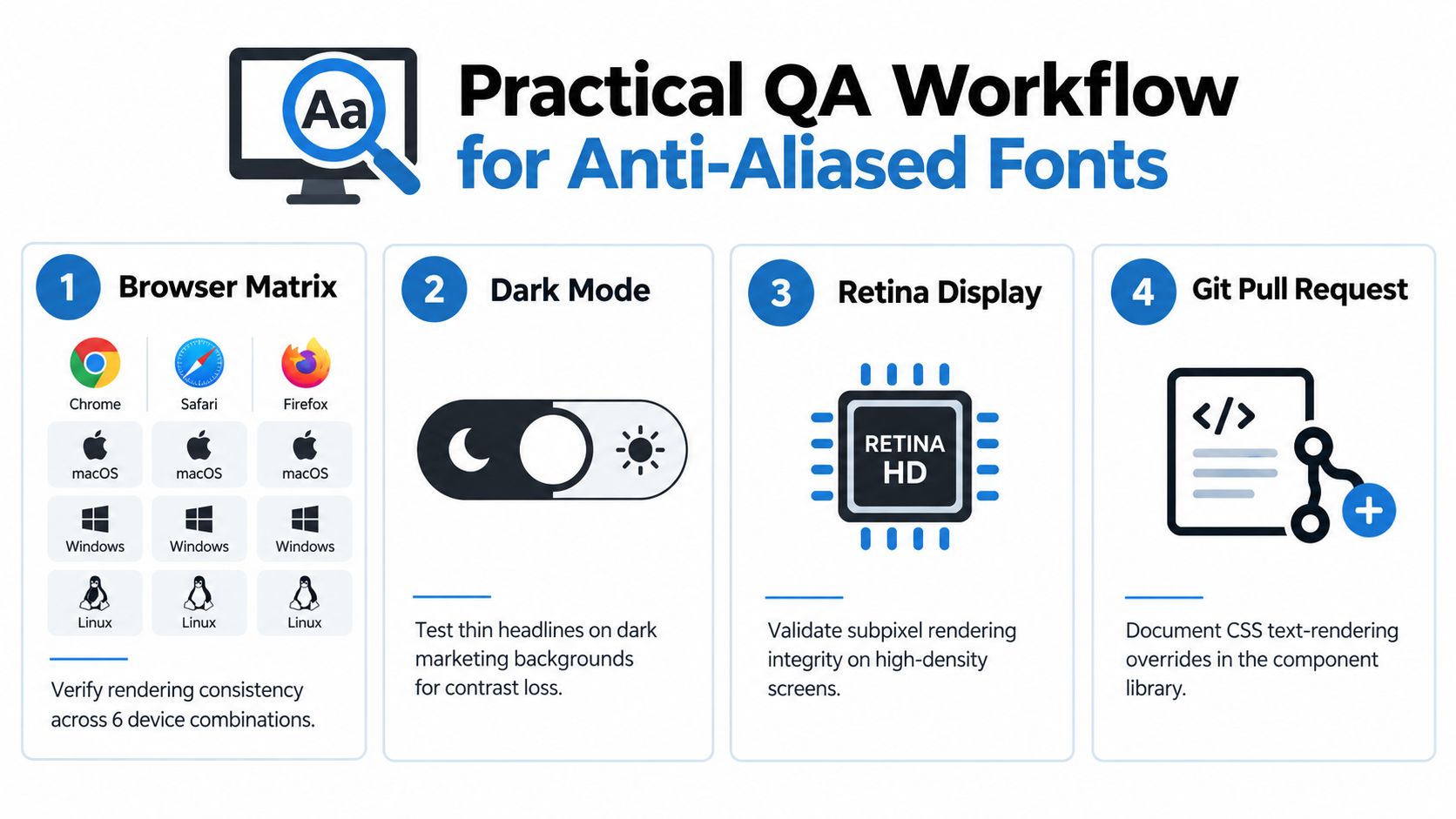 Aa

Practical QA Workflow for Anti-Aliased Fonts

1 Browser Matrix

| Chrome | Safari | Firefox |
|---|---|---|
| macOS | macOS | macOS |
| Windows | Windows | Windows |
| Linux | Linux | Linux |

Verify rendering consistency across 6 device combinations.

2 Dark Mode

Test thin headlines on dark marketing backgrounds for contrast loss.

3 Retina Display

RETINA HD

Validate subpixel rendering integrity on high-density screens.

4 Git Pull Request

</>

Document CSS text-rendering overrides in the component library.